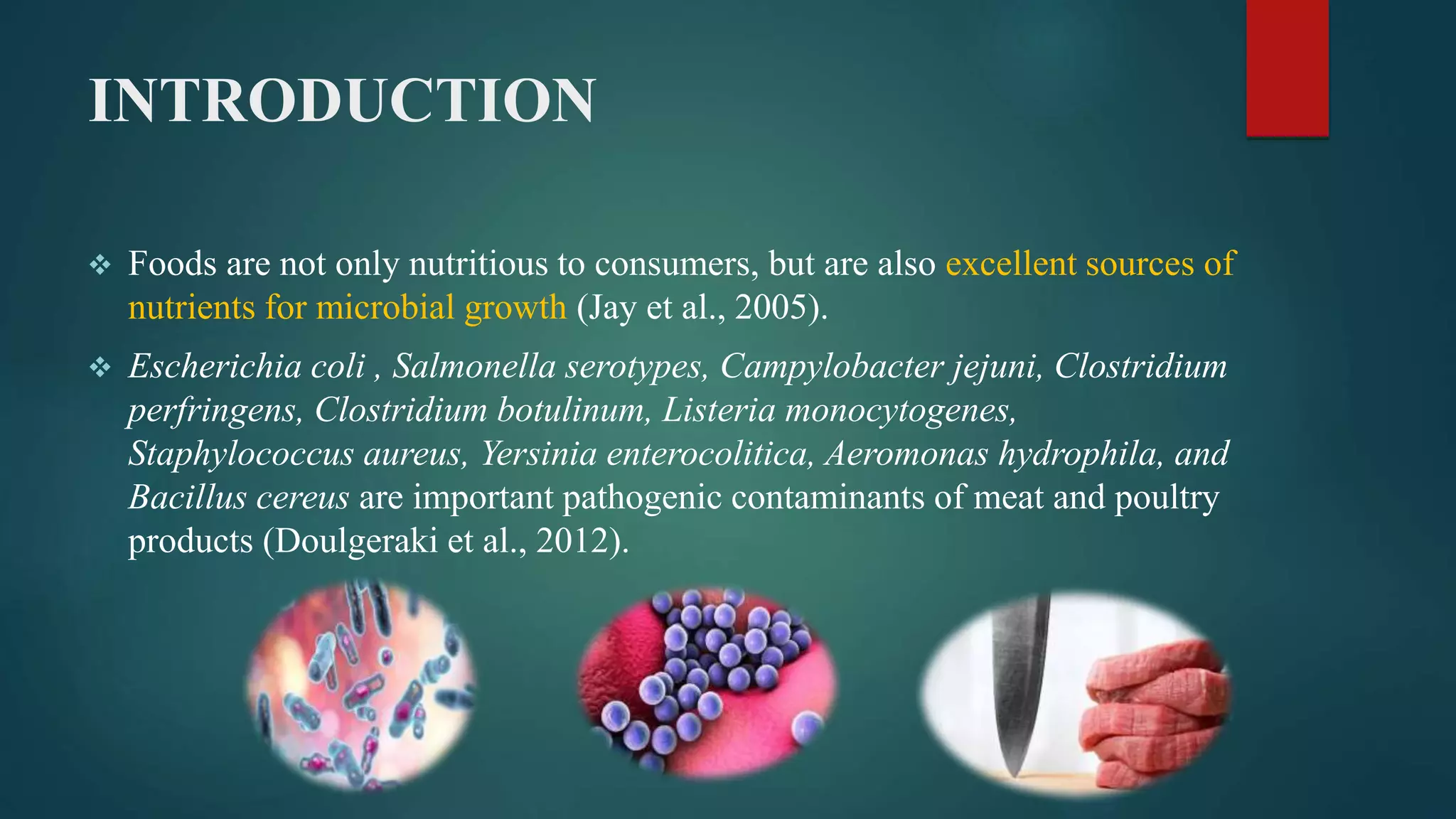 INTRODUCTION

❖ Foods are not only nutritious to consumers, but are also excellent sources of nutrients for microbial growth (Jay et al., 2005).

❖ Escherichia coli , Salmonella serotypes, Campylobacter jejuni, Clostridium perfringens, Clostridium botulinum, Listeria monocytogenes, Staphylococcus aureus, Yersinia enterocolitica, Aeromonas hydrophila, and Bacillus cereus are important pathogenic contaminants of meat and poultry products (Doulgeraki et al., 2012).